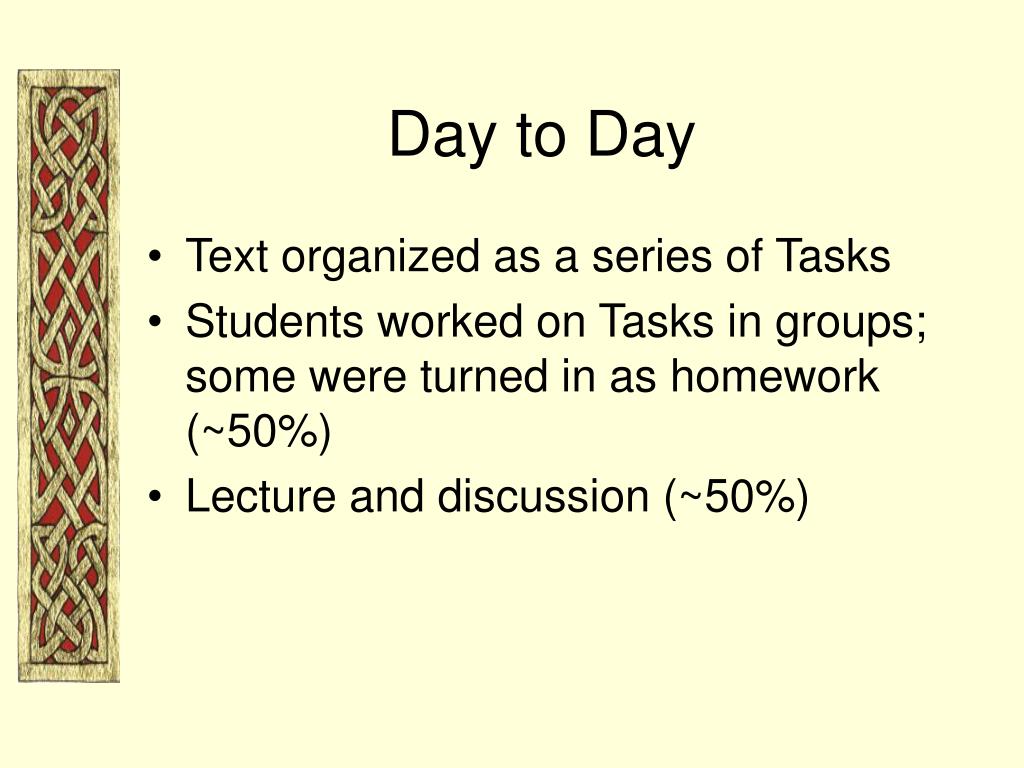 Day to Day

• Text organized as a series of Tasks
• Students worked on Tasks in groups; some were turned in as homework (~50%)
• Lecture and discussion (~50%)